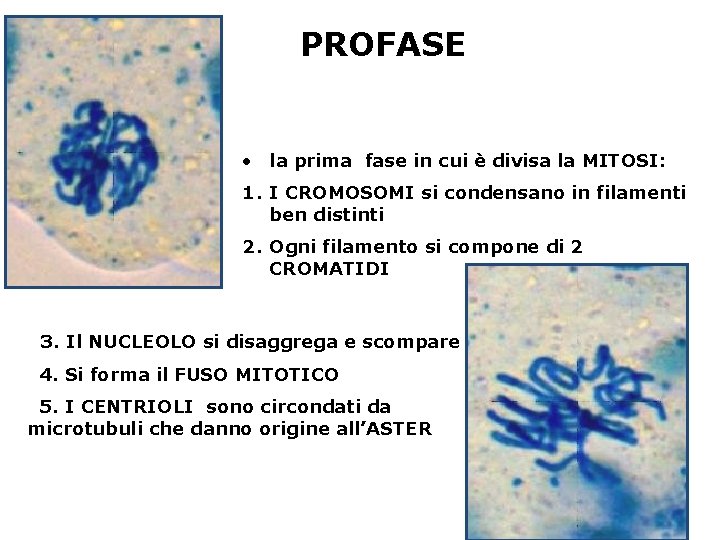 PROFASE

• la prima fase in cui è divisa la MITOSI:

1. I CROMOSOMI si condensano in filamenti ben distinti

2. Ogni filamento si compone di 2 CROMATIDI

3. Il NUCLEOLO si disaggrega e scompare

4. Si forma il FUSO MITOTICO

5. I CENTRIOLI sono circondati da microtubuli che danno origine all'ASTER